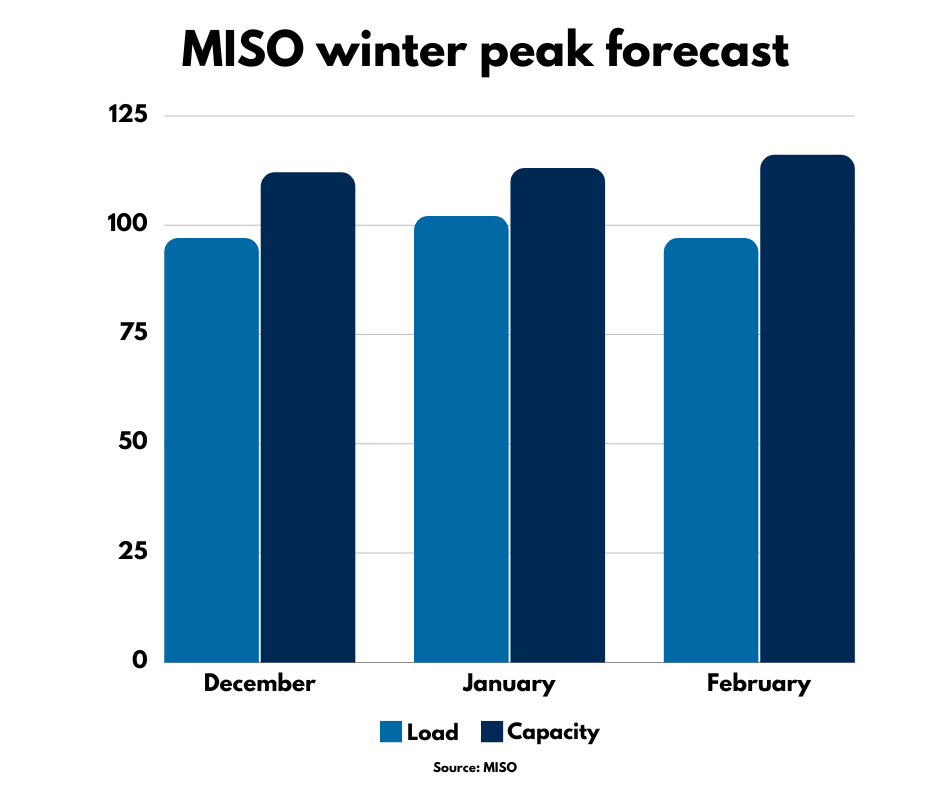 MISO winter peak forecast

125
100
75
50
25
0

December
January
February

Load
Capacity

Source: MISO